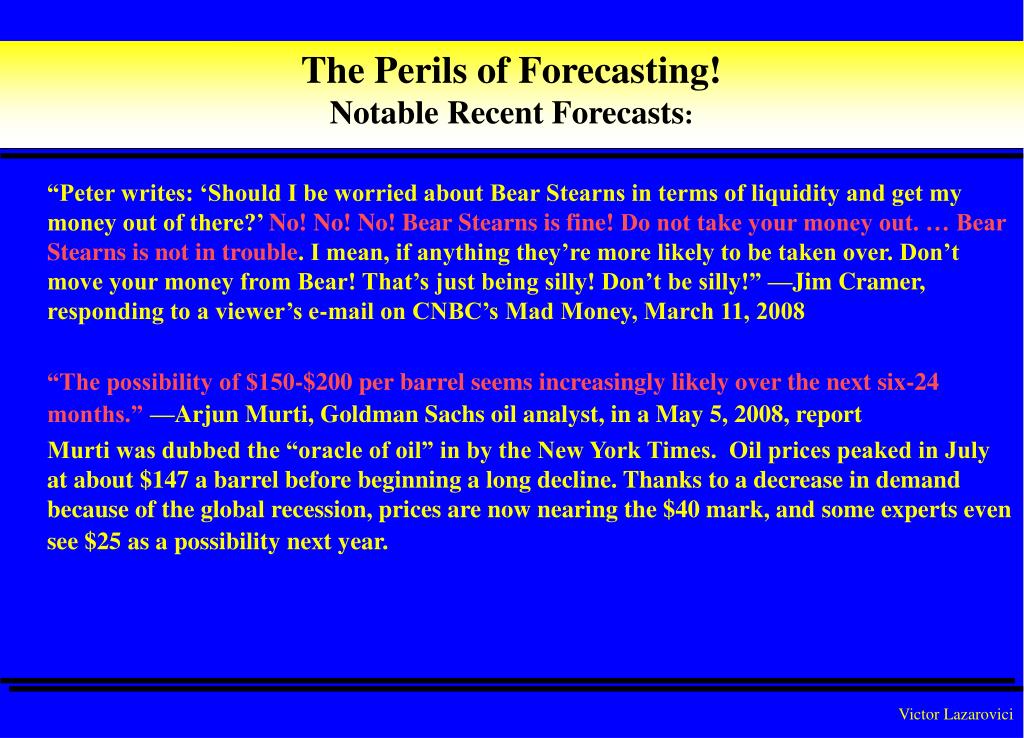 The Perils of Forecasting!
Notable Recent Forecasts:

“Peter writes: ‘Should I be worried about Bear Stearns in terms of liquidity and get my money out of there?’ No! No! No! Bear Stearns is fine! Do not take your money out. … Bear Stearns is not in trouble. I mean, if anything they’re more likely to be taken over. Don’t move your money from Bear! That’s just being silly! Don’t be silly!” —Jim Cramer, responding to a viewer’s e-mail on CNBC’s Mad Money, March 11, 2008

“The possibility of \$150-\$200 per barrel seems increasingly likely over the next six-24 months.” —Arjun Murti, Goldman Sachs oil analyst, in a May 5, 2008, report

Murti was dubbed the “oracle of oil” in by the New York Times. Oil prices peaked in July at about \$147 a barrel before beginning a long decline. Thanks to a decrease in demand because of the global recession, prices are now nearing the \$40 mark, and some experts even see \$25 as a possibility next year.

Victor Lazarovici